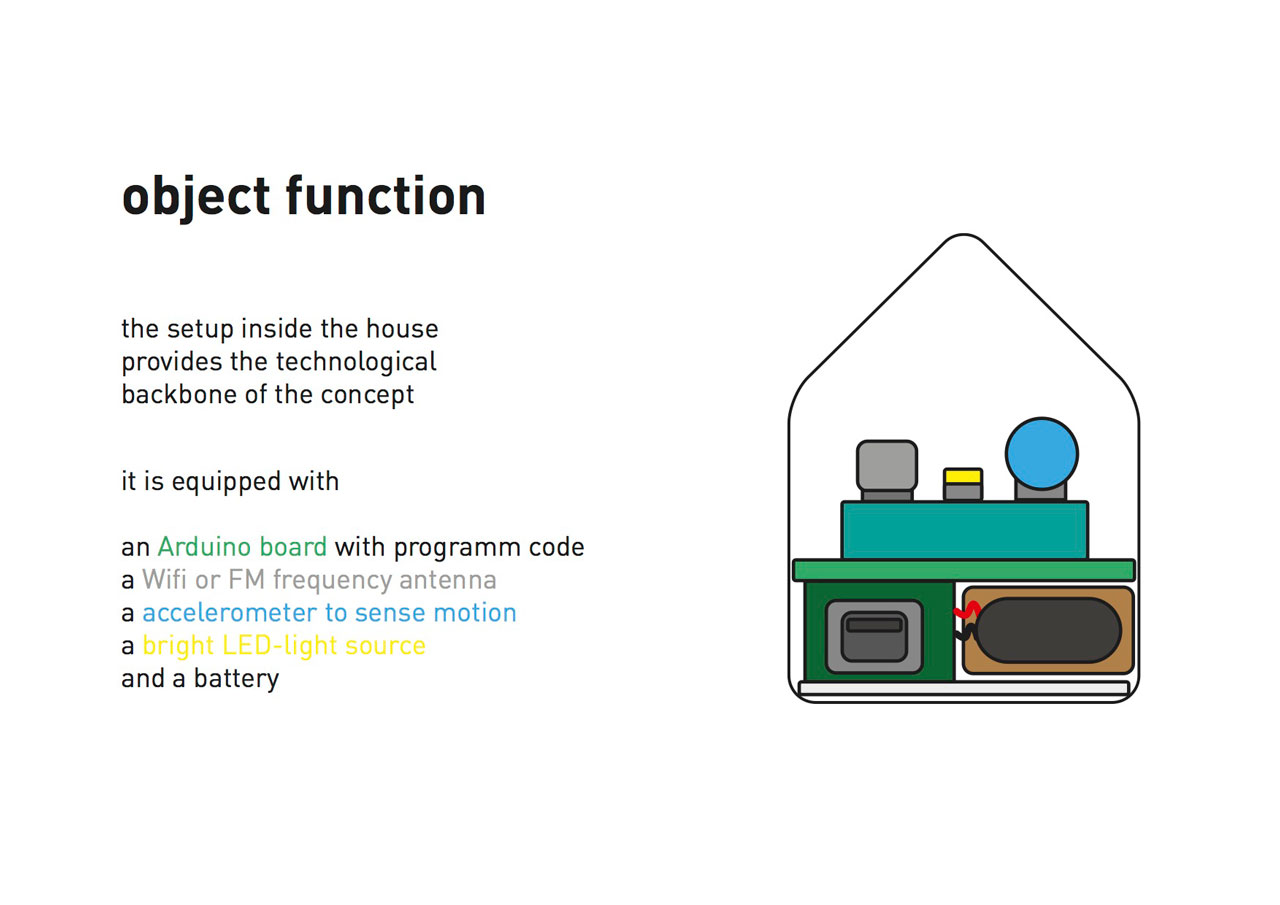 object function

the setup inside the house provides the technological backbone of the concept

it is equipped with

an Arduino board with programm code
a Wifi or FM frequency antenna
a accelerometer to sense motion
a bright LED-light source
and a battery